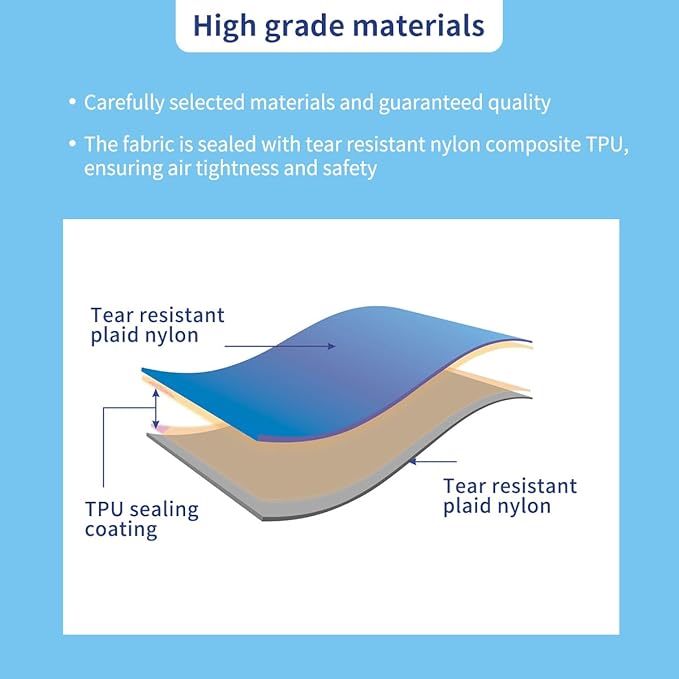 High grade materials

• Carefully selected materials and guaranteed quality

• The fabric is sealed with tear resistant nylon composite TPU, ensuring air tightness and safety

Tear resistant plaid nylon

TPU sealing coating

Tear resistant plaid nylon